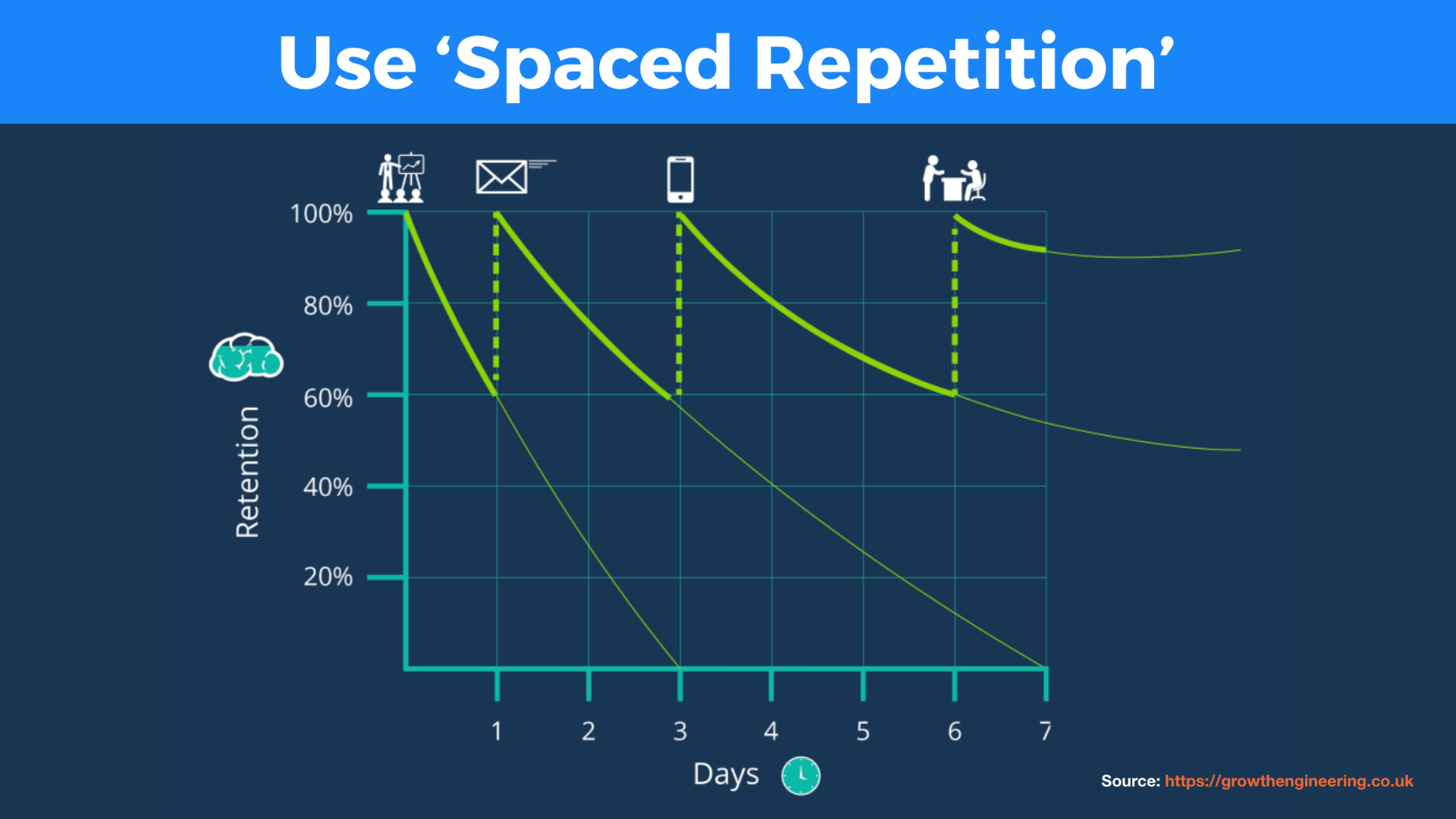 Use ‘Spaced Repetition’

100%
80%
60%
40%
20%

Retention

1
2
3
4
5
6
7

Days

Source: https://growthengineering.co.uk